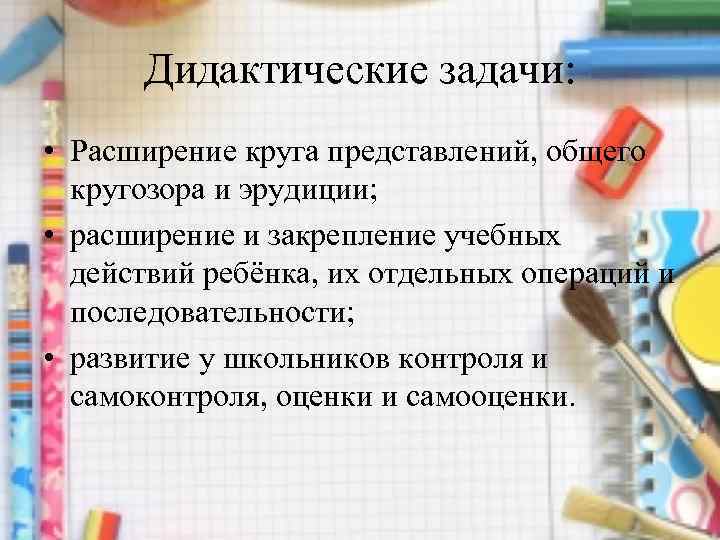 Дидактические задачи:

• Расширение круга представлений, общего кругозора и эрудиции;
• расширение и закрепление учебных действий ребёнка, их отдельных операций и последовательности;
• развитие у школьников контроля и самоконтроля, оценки и самооценки.